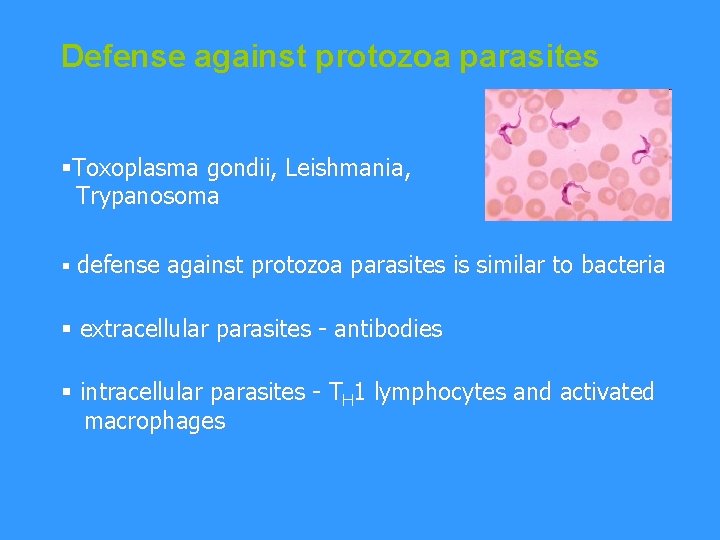 Defense against protozoa parasites

▪Toxoplasma gondii, Leishmania, Trypanosoma

▪ defense against protozoa parasites is similar to bacteria

▪ extracellular parasites - antibodies

▪ intracellular parasites - $T_H1$ lymphocytes and activated macrophages